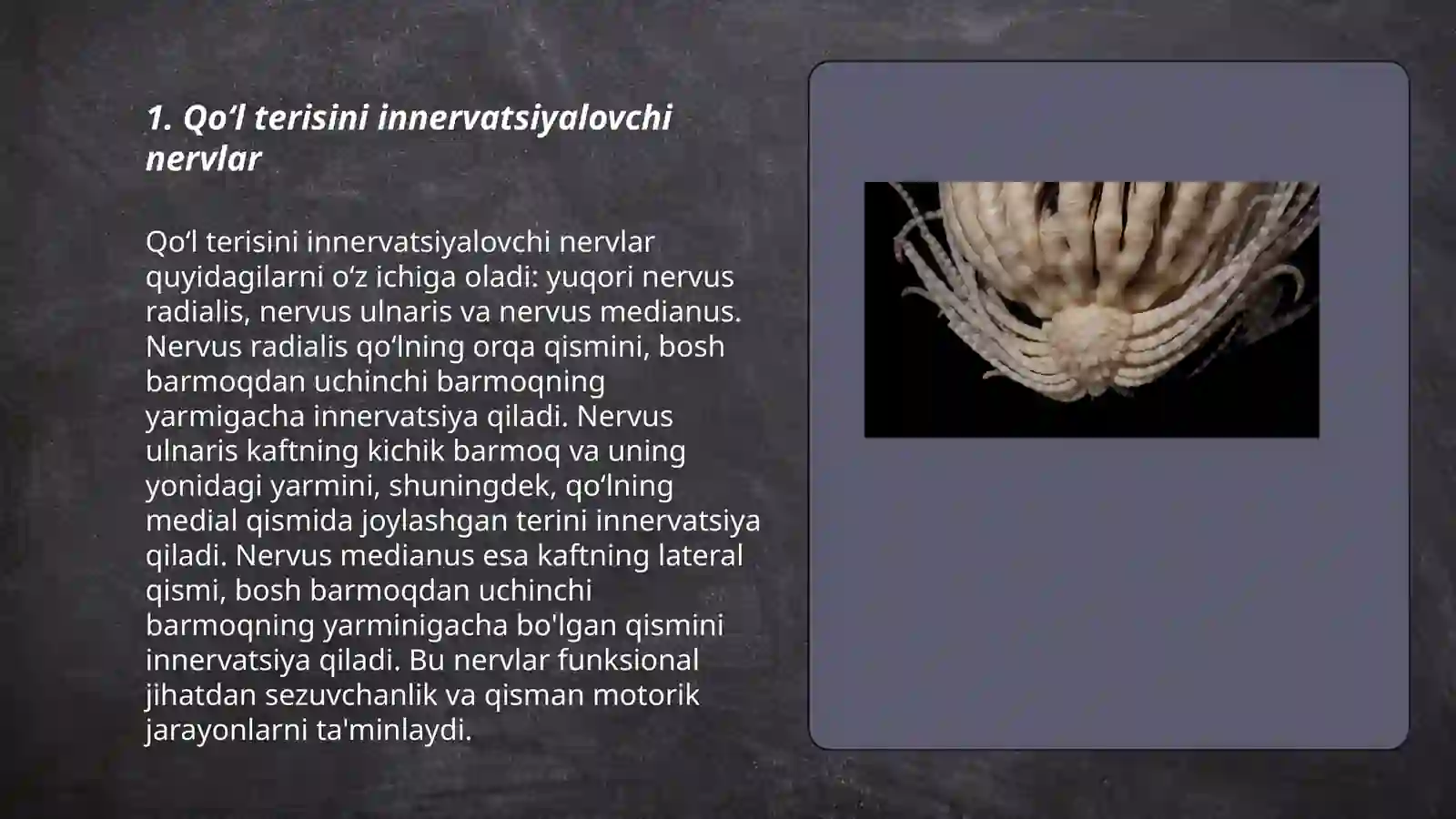 1. Qo‘l terisini innervatsiyalovchi nervlar

Qo‘l terisini innervatsiyalovchi nervlar quyidagilarni o‘z ichiga oladi: yuqori nervus radialis, nervus ulnaris va nervus medianus. Nervus radialis qo‘lning orqa qismini, bosh barmoqdan uchinchi barmoqning yarmigacha innervatsiya qiladi. Nervus ulnaris kaftning kichik barmoq va uning yonidagi yarmini, shuningdek, qo‘lning medial qismida joylashgan terini innervatsiya qiladi. Nervus medianus esa kaftning lateral qismi, bosh barmoqdan uchinchi barmoqning yarminigacha bo'lgan qismini innervatsiya qiladi. Bu nervlar funksional jihatdan sezuvchanlik va qisman motorik jarayonlarni ta'minlaydi.